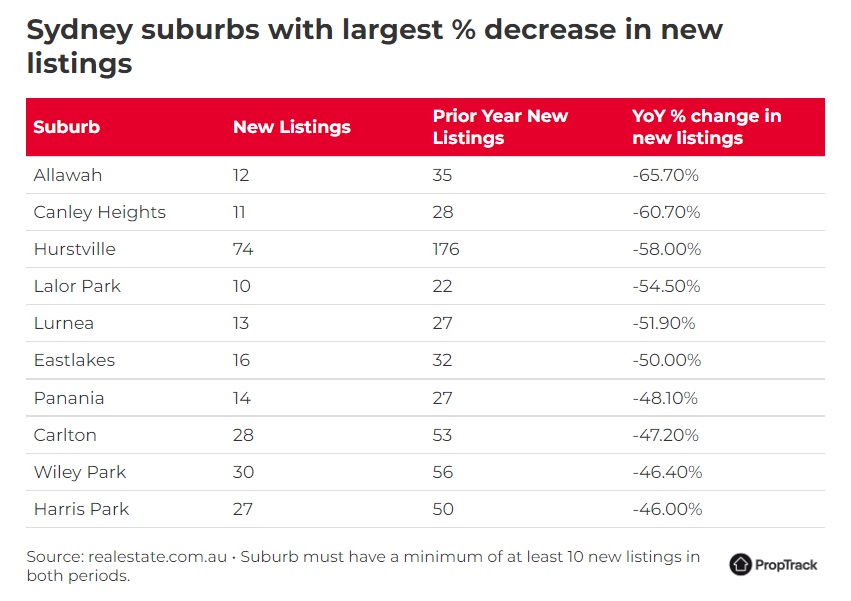 Sydney suburbs with largest % decrease in new listings

| Suburb | New Listings | Prior Year New Listings | YoY % change in new listings |
|---|---|---|---|
| Allawah | 12 | 35 | -65.70% |
| Canley Heights | 11 | 28 | -60.70% |
| Hurstville | 74 | 176 | -58.00% |
| Lalor Park | 10 | 22 | -54.50% |
| Lurnea | 13 | 27 | -51.90% |
| Eastlakes | 16 | 32 | -50.00% |
| Panania | 14 | 27 | -48.10% |
| Carlton | 28 | 53 | -47.20% |
| Wiley Park | 30 | 56 | -46.40% |
| Harris Park | 27 | 50 | -46.00% |

Source: realestate.com.au • Suburb must have a minimum of at least 10 new listings in both periods.

PropTrack